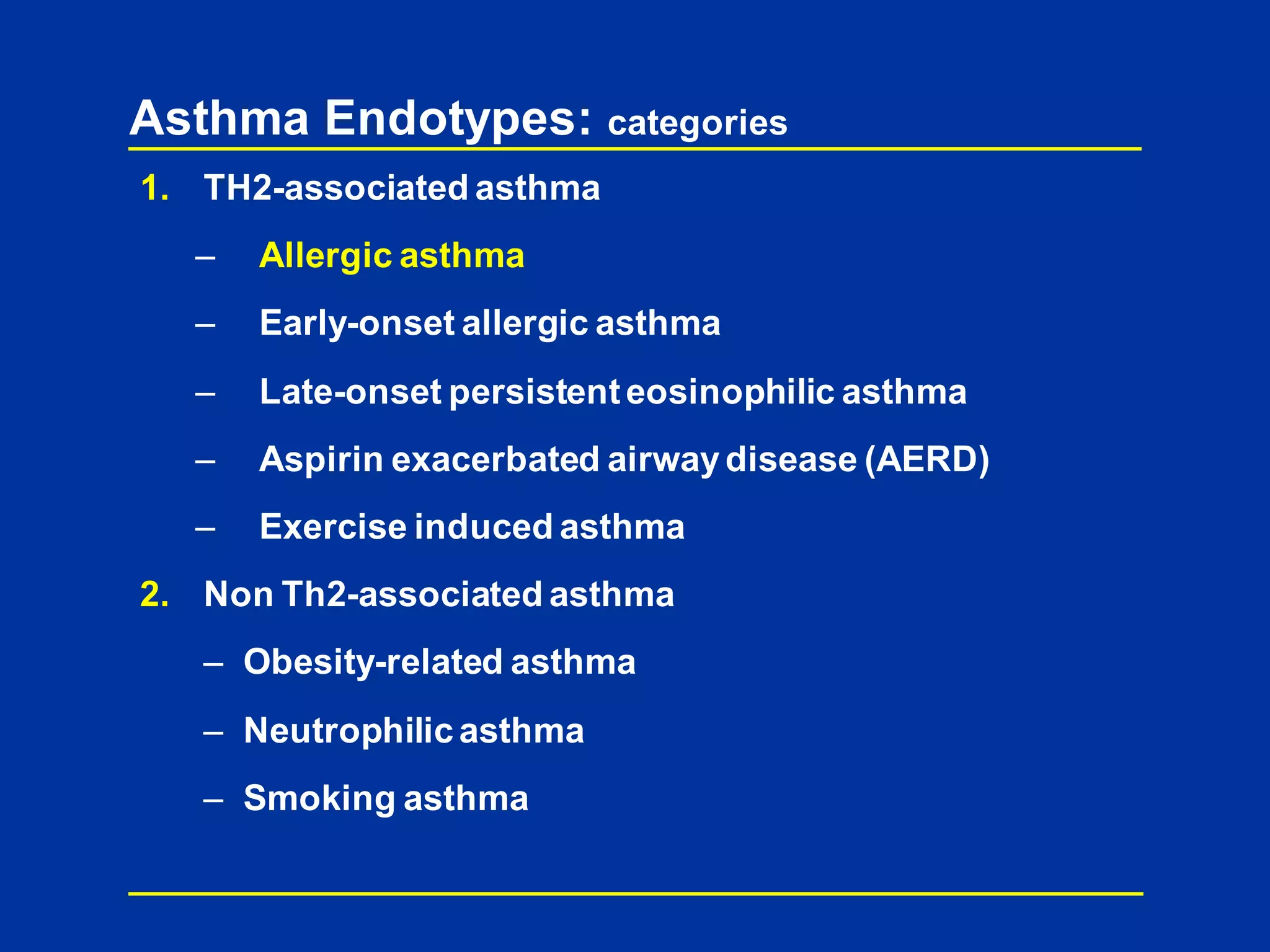 Asthma Endotypes: categories

1. TH2-associated asthma

– Allergic asthma

– Early-onset allergic asthma

– Late-onset persistent eosinophilic asthma

– Aspirin exacerbated airway disease (AERD)

– Exercise induced asthma

2. Non Th2-associated asthma

– Obesity-related asthma

– Neutrophilic asthma

– Smoking asthma